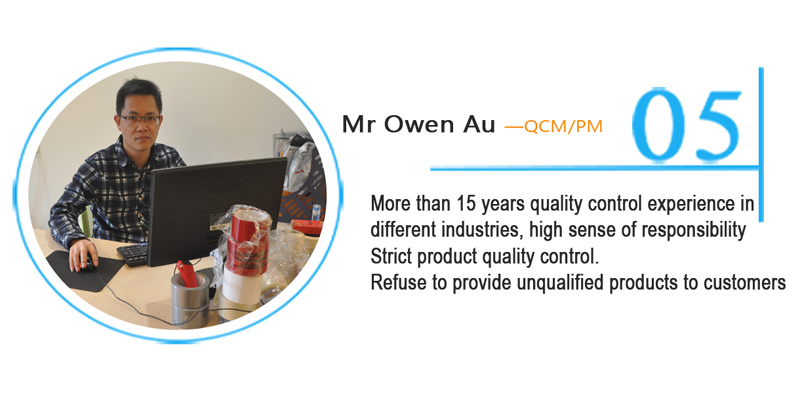 Mr Owen Au —QCM/PM

05

More than 15 years quality control experience in different industries, high sense of responsibility
Strict product quality control.
Refuse to provide unqualified products to customers